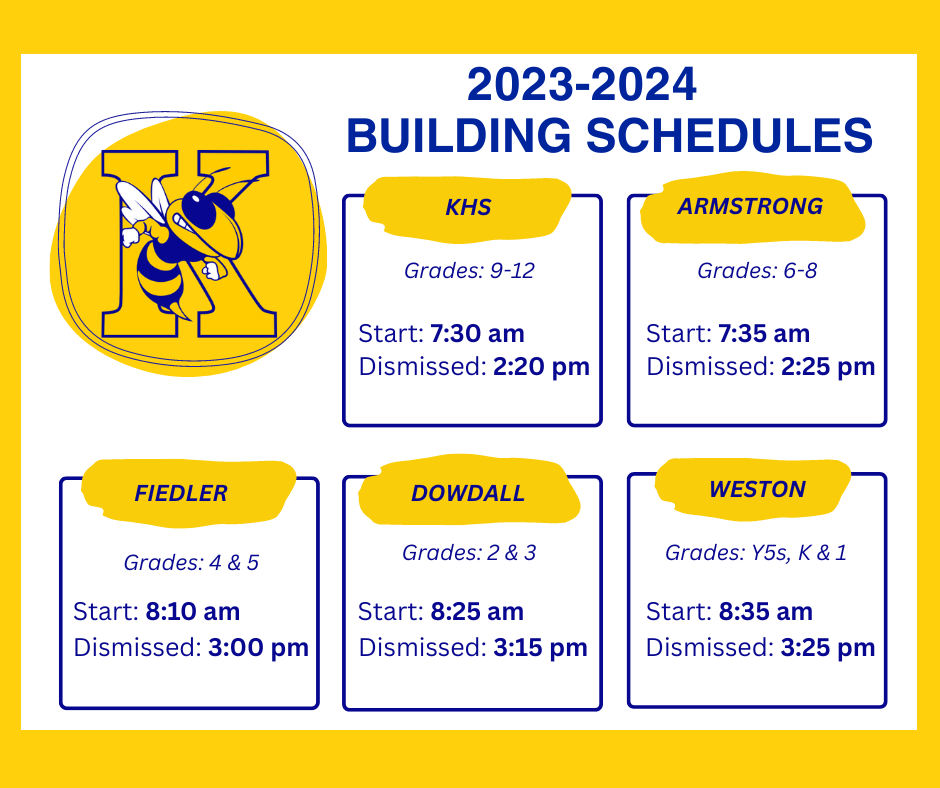 2023-2024
BUILDING SCHEDULES

K

KHS

Grades: 9-12

Start: 7:30 am
Dismissed: 2:20 pm

ARMSTRONG

Grades: 6-8

Start: 7:35 am
Dismissed: 2:25 pm

FIEDLER

Grades: 4 & 5

Start: 8:10 am
Dismissed: 3:00 pm

DOWDALL

Grades: 2 & 3

Start: 8:25 am
Dismissed: 3:15 pm

WESTON

Grades: Y5s, K & 1

Start: 8:35 am
Dismissed: 3:25 pm